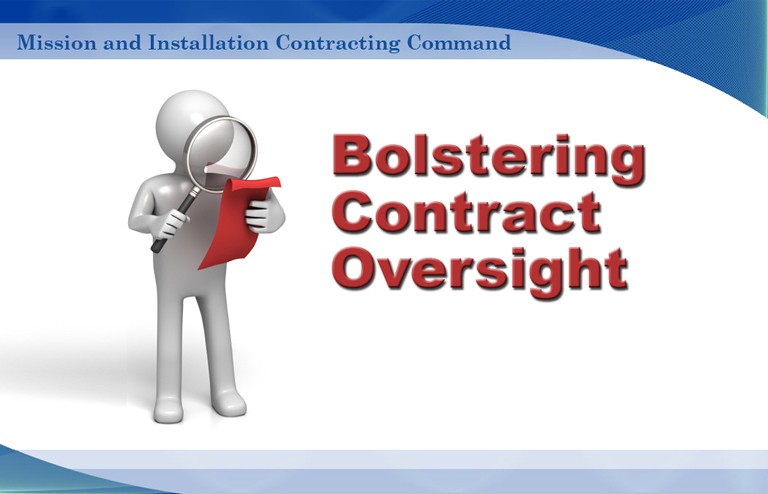 Mission and Installation Contracting Command

Bolstering Contract Oversight